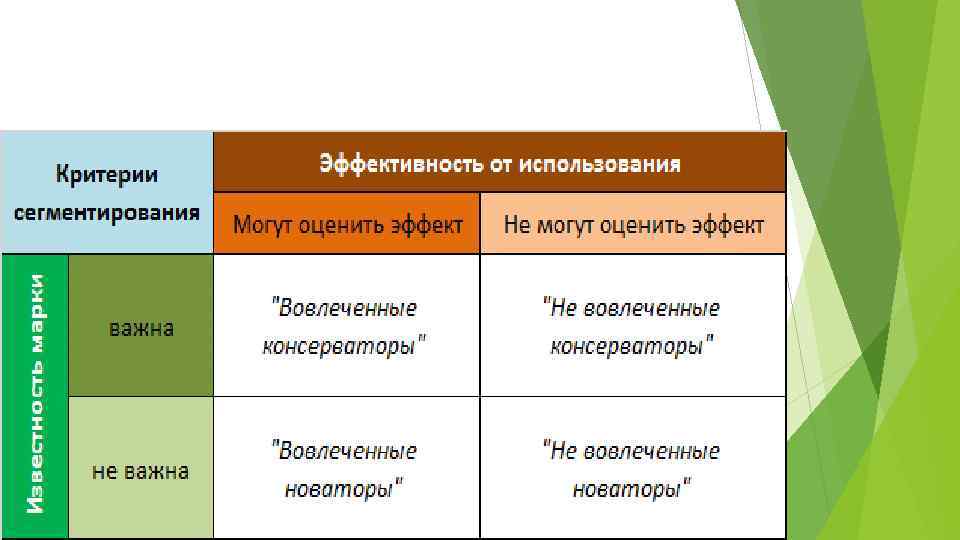 | Критерии сегментирования | | Эффективность от использования | |
|---|---|---|---|
| | | Могут оценить эффект | Не могут оценить эффект |
| Известность марки | важна | "Вовлеченные консерваторы" | "Не вовлеченные консерваторы" |
| | не важна | "Вовлеченные новаторы" | "Не вовлеченные новаторы" |